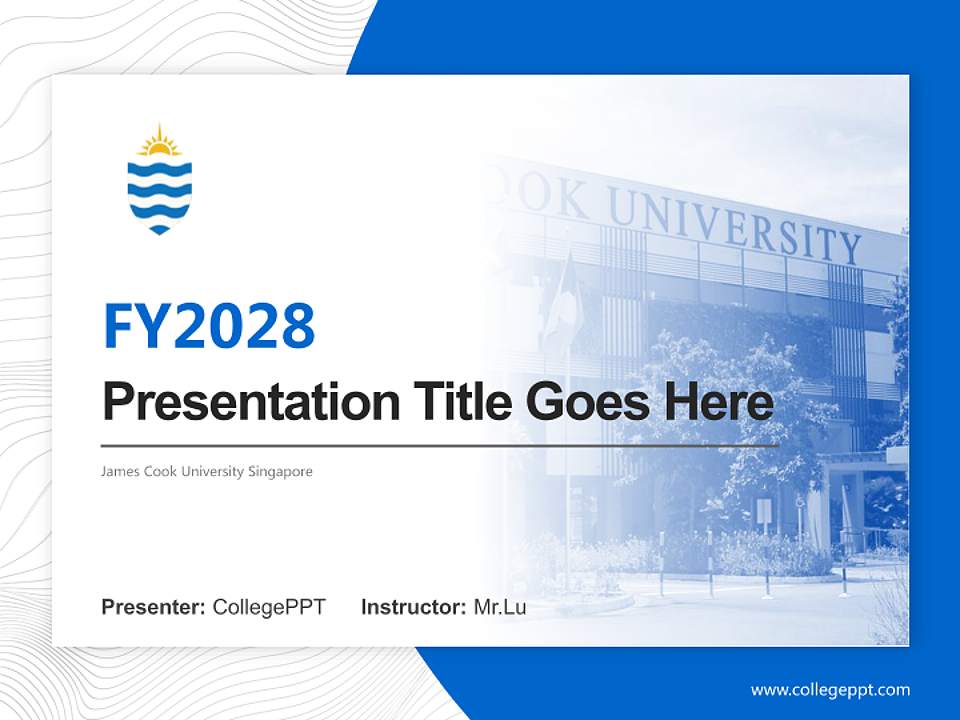 OOK UNIVERSITY

FY2028

Presentation Title Goes Here

James Cook University Singapore

Presenter: CollegePPT Instructor: Mr.Lu

www.collegeppt.com